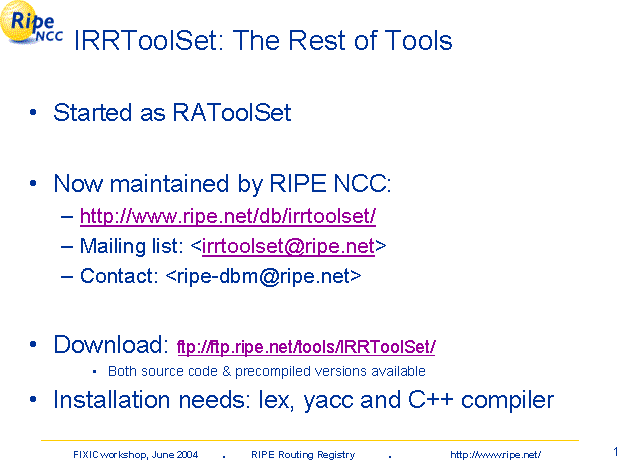 Ripe NCC

IRRToolSet: The Rest of Tools

• Started as RAToolSet

• Now maintained by RIPE NCC:
– http://www.ripe.net/db/irrtoolset/
– Mailing list: <irrtoolset@ripe.net>
– Contact: <ripe-dbm@ripe.net>

• Download: ftp://ftp.ripe.net/tools/IRRToolSet/
▪ Both source code & precompiled versions available
• Installation needs: lex, yacc and C++ compiler

FIXIC workshop, June 2004 . RIPE Routing Registry . http://www.ripe.net/

1